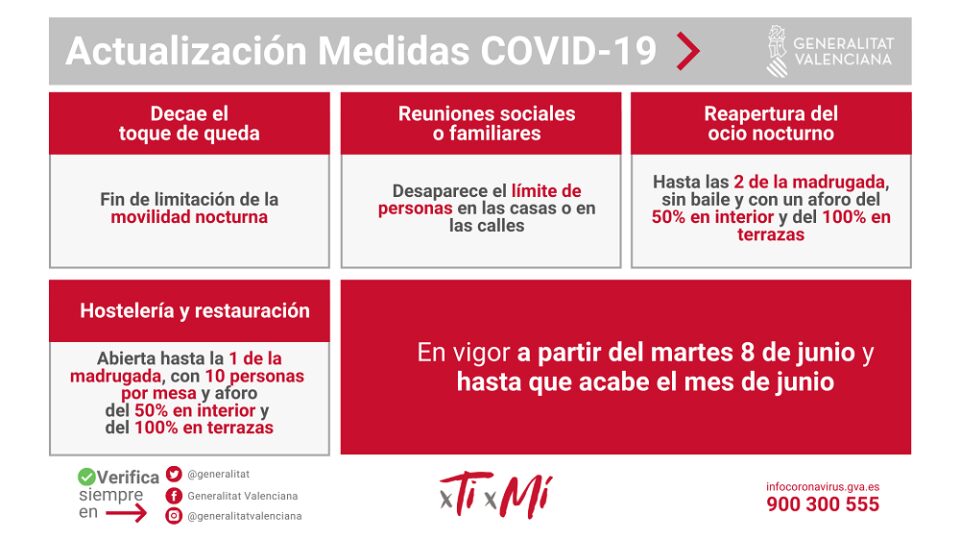 Actualización Medidas COVID-19

GENERALITAT VALENCIANA

Decae el toque de queda

Fin de limitación de la movilidad nocturna

Reuniones sociales o familiares

Desaparece el límite de personas en las casas o en las calles

Reapertura del ocio nocturno

Hasta las 2 de la madrugada, sin baile y con un aforo del 50% en interior y del 100% en terrazas

Hostelería y restauración

Abierta hasta la 1 de la madrugada, con 10 personas por mesa y aforo del 50% en interior y del 100% en terrazas

En vigor a partir del martes 8 de junio y hasta que acabe el mes de junio

Verifica siempre en

@generalitat

Generalitat Valenciana

@generalitatvalenciana

xTi xMí

infocoronavirus.gva.es
900 300 555